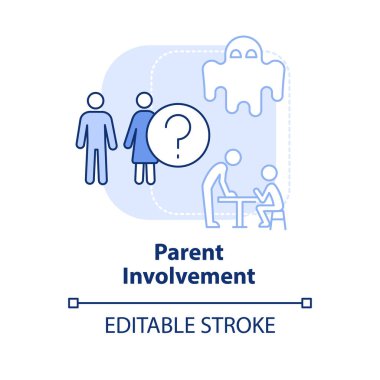 ?

Parent Involvement

EDITABLE STROKE